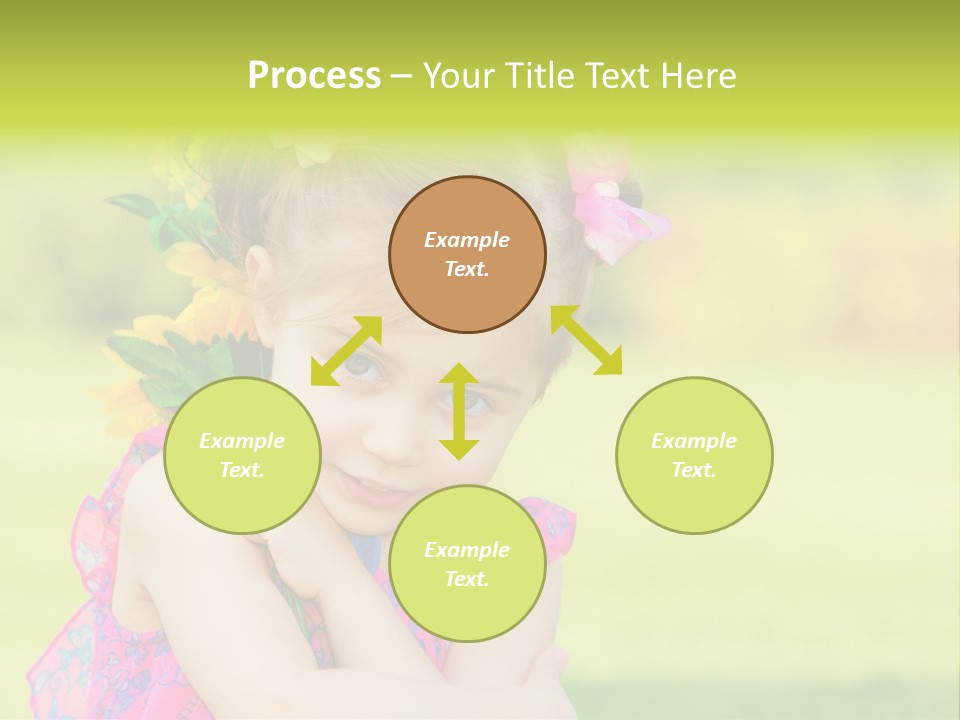 Process – Your Title Text Here

Example Text.

Example Text.

Example Text.

Example Text.